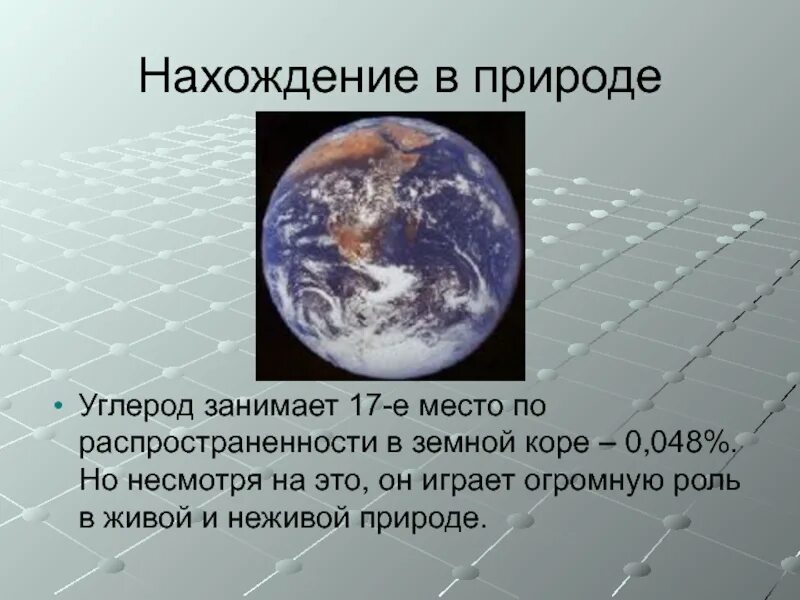 Нахождение в природе

• Углерод занимает 17-е место по распространенности в земной коре – 0,048%. Но несмотря на это, он играет огромную роль в живой и неживой природе.